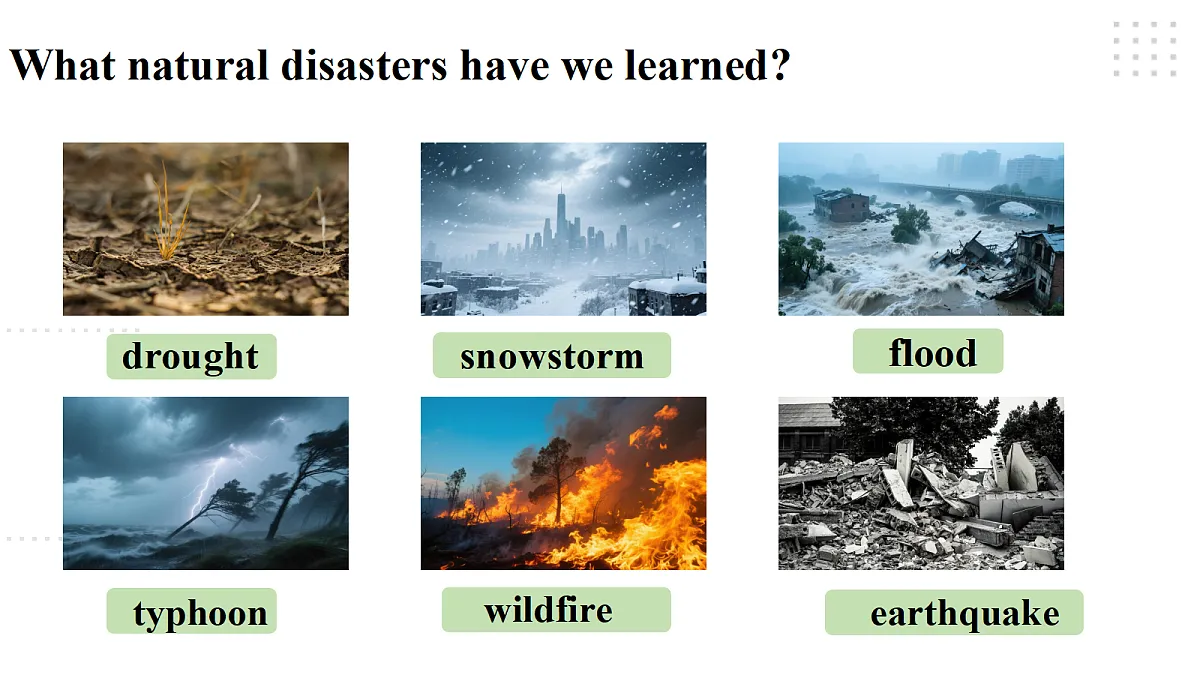 What natural disasters have we learned?

drought

snowstorm

flood

typhoon

wildfire

earthquake